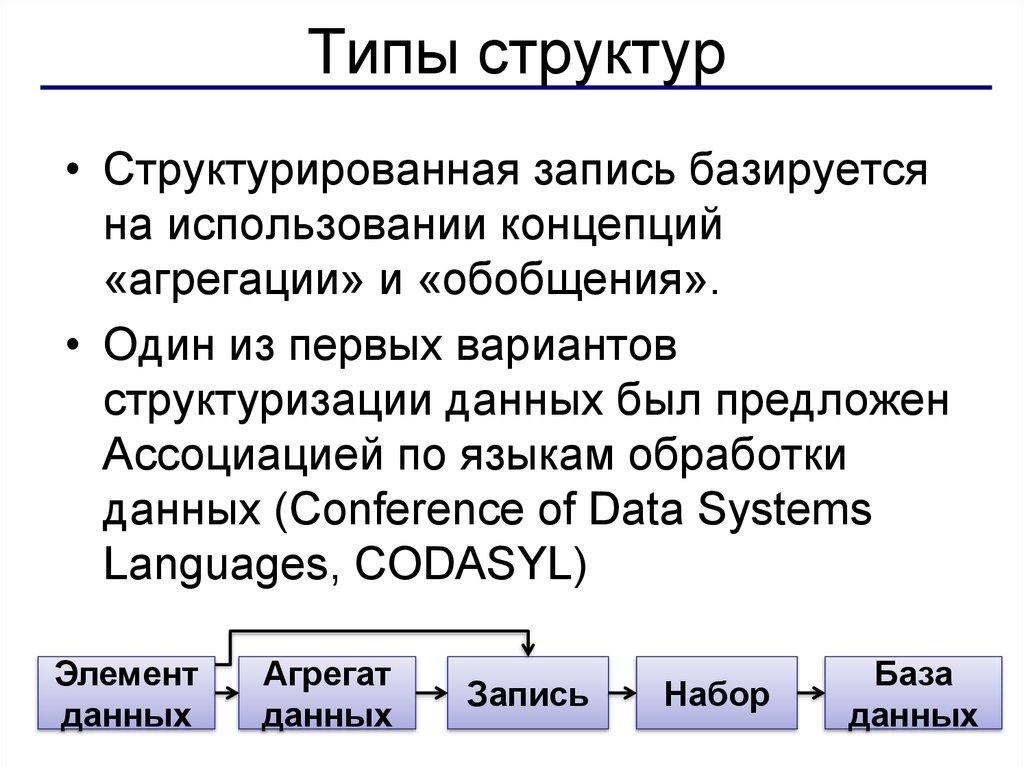 Типы структур

• Структурированная запись базируется на использовании концепций «агрегации» и «обобщения».

• Один из первых вариантов структуризации данных был предложен Ассоциацией по языкам обработки данных (Conference of Data Systems Languages, CODASYL)

Элемент данных

Агрегат данных

Запись

Набор

База данных